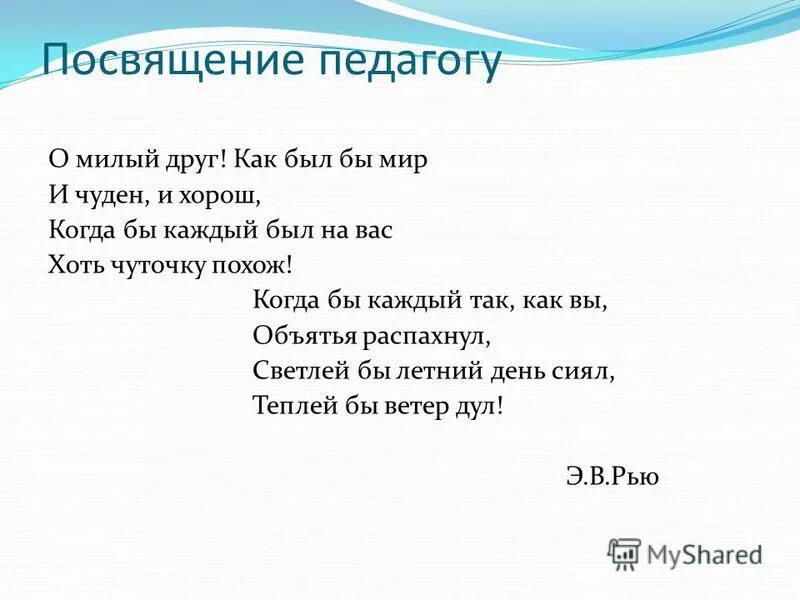 Посвящение педагогу

О милый друг! Как был бы мир
И чуден, и хорош,
Когда бы каждый был на вас
Хоть чуточку похож!

Когда бы каждый так, как вы,
Объятья распахнул,
Светлей бы летний день сиял,
Теплей бы ветер дул!

Э.В.Рью

MyShared